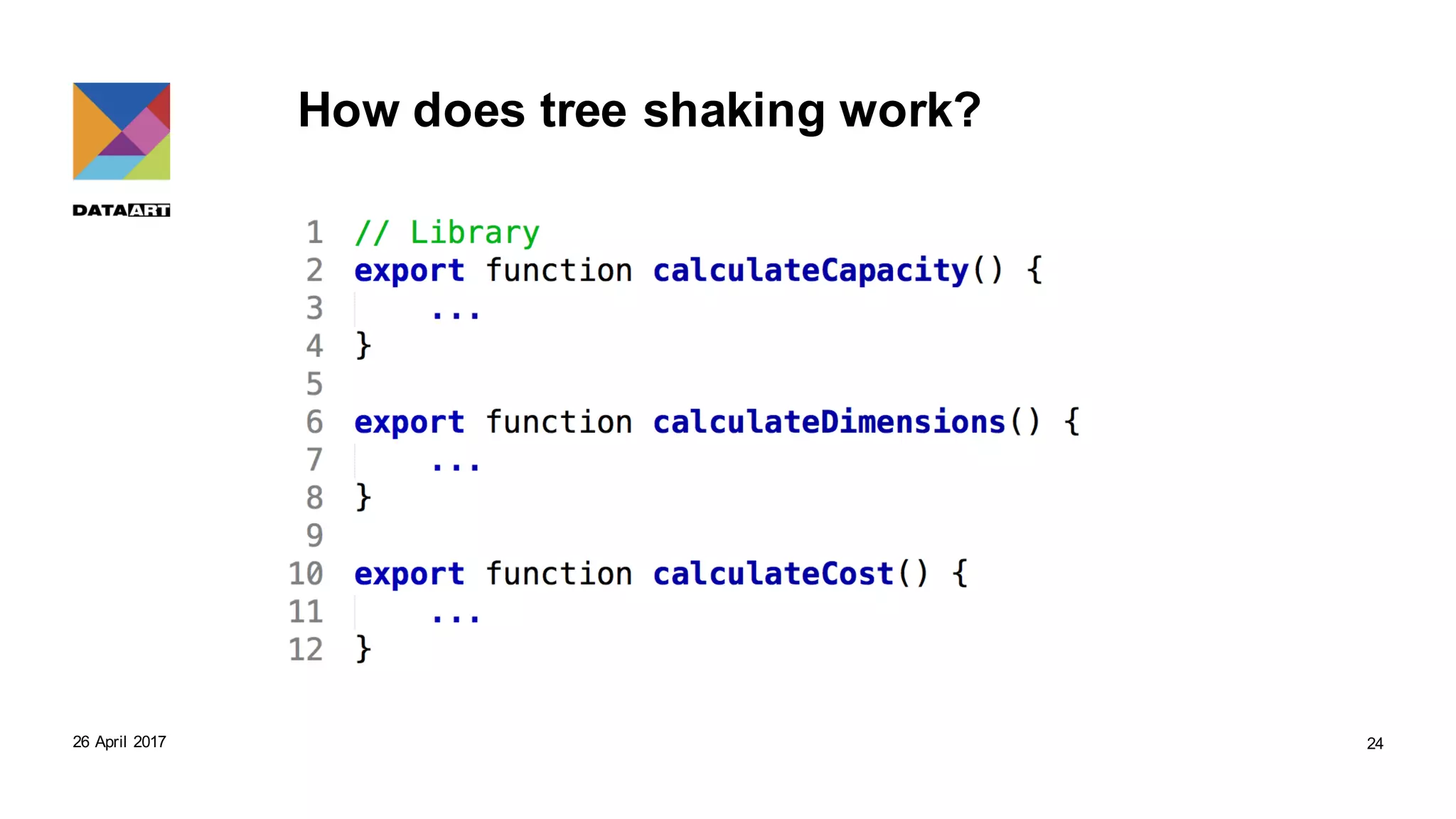 DATAART

How does tree shaking work?

1 // Library
2 export function calculateCapacity() {
3     ...
4 }
5
6 export function calculateDimensions() {
7     ...
8 }
9
10 export function calculateCost() {
11     ...
12 }

26 April 2017

24